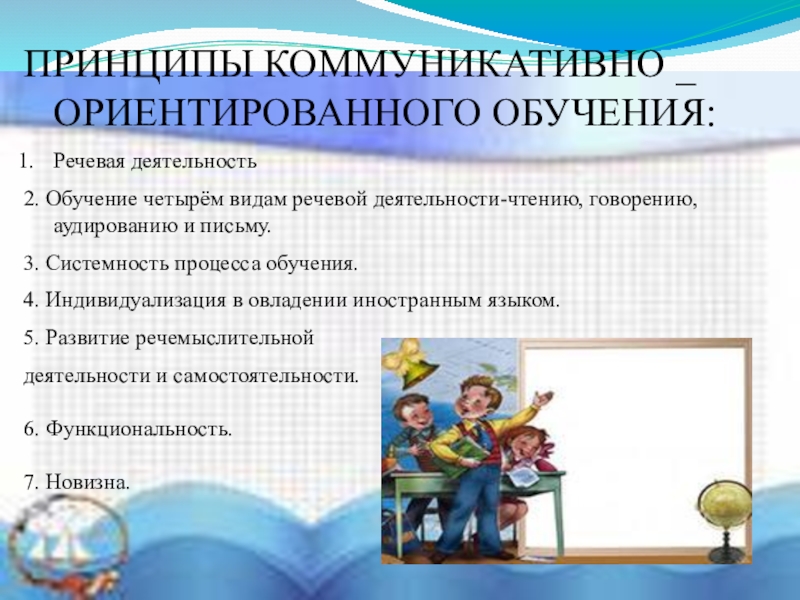 ПРИНЦИПЫ КОММУНИКАТИВНО _ ОРИЕНТИРОВАННОГО ОБУЧЕНИЯ:

1. Речевая деятельность

2. Обучение четырём видам речевой деятельности-чтению, говорению, аудированию и письму.

3. Системность процесса обучения.

4. Индивидуализация в овладении иностранным языком.

5. Развитие речемыслительной

деятельности и самостоятельности.

6. Функциональность.

7. Новизна.